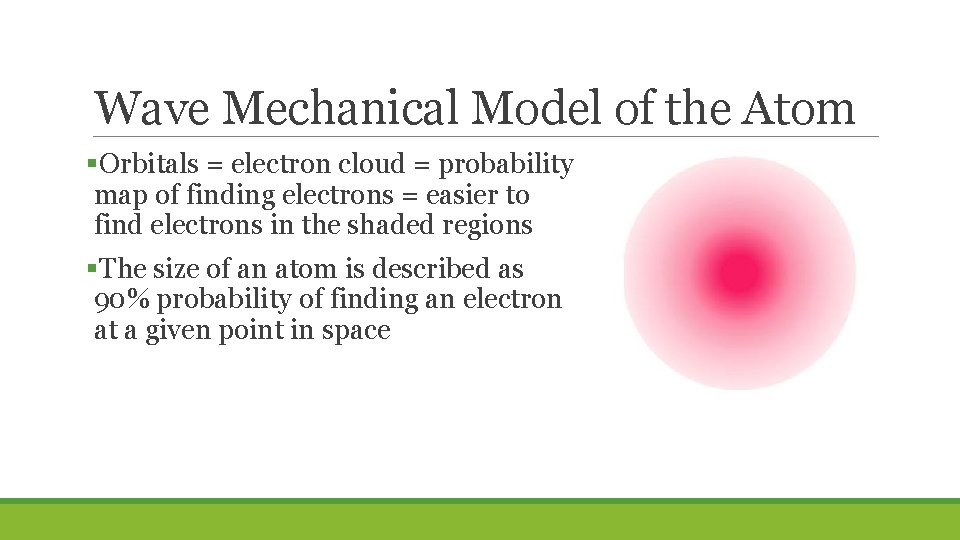 Wave Mechanical Model of the Atom

▪Orbitals = electron cloud = probability map of finding electrons = easier to find electrons in the shaded regions

▪The size of an atom is described as 90% probability of finding an electron at a given point in space